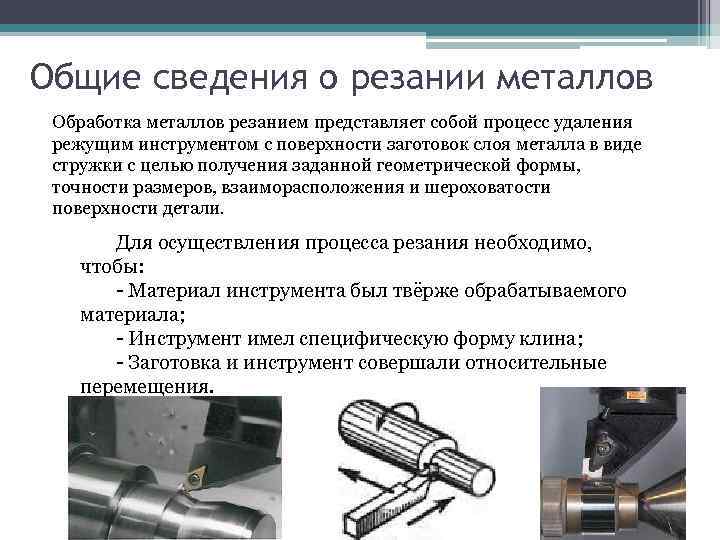 Общие сведения о резании металлов

Обработка металлов резанием представляет собой процесс удаления режущим инструментом с поверхности заготовок слоя металла в виде стружки с целью получения заданной геометрической формы, точности размеров, взаиморасположения и шероховатости поверхности детали.

Для осуществления процесса резания необходимо, чтобы:

- Материал инструмента был твёрже обрабатываемого материала;

- Инструмент имел специфическую форму клина;

- Заготовка и инструмент совершали относительные перемещения.